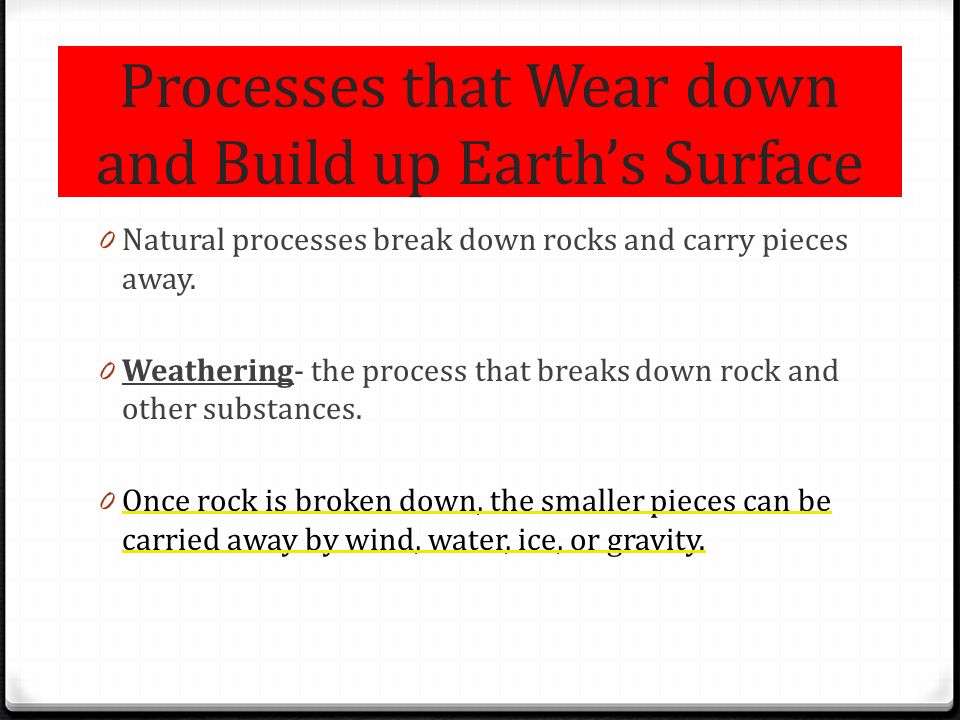 Processes that Wear down and Build up Earth's Surface

0 Natural processes break down rocks and carry pieces away.

0 Weathering- the process that breaks down rock and other substances.

0 Once rock is broken down, the smaller pieces can be carried away by wind, water, ice, or gravity.